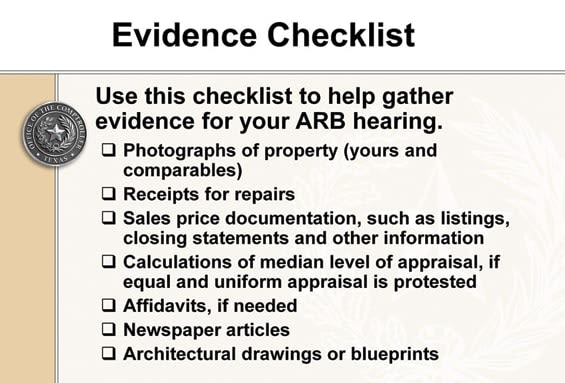 Evidence Checklist

OFFICE OF THE COMPTROLLER
TEXAS

Use this checklist to help gather evidence for your ARB hearing.

❑ Photographs of property (yours and comparables)
❑ Receipts for repairs
❑ Sales price documentation, such as listings, closing statements and other information
❑ Calculations of median level of appraisal, if equal and uniform appraisal is protested
❑ Affidavits, if needed
❑ Newspaper articles
❑ Architectural drawings or blueprints